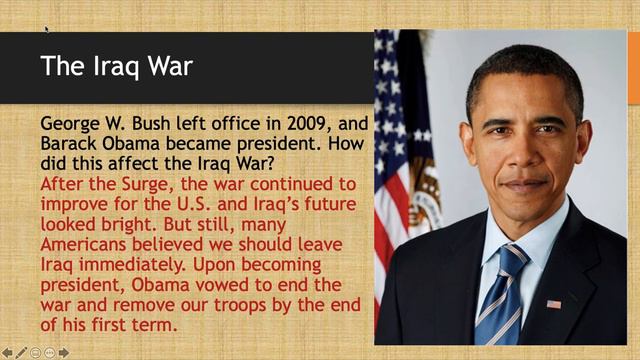 The Iraq War

George W. Bush left office in 2009, and Barack Obama became president. How did this affect the Iraq War?

After the Surge, the war continued to improve for the U.S. and Iraq's future looked bright. But still, many Americans believed we should leave Iraq immediately. Upon becoming president, Obama vowed to end the war and remove our troops by the end of his first term.